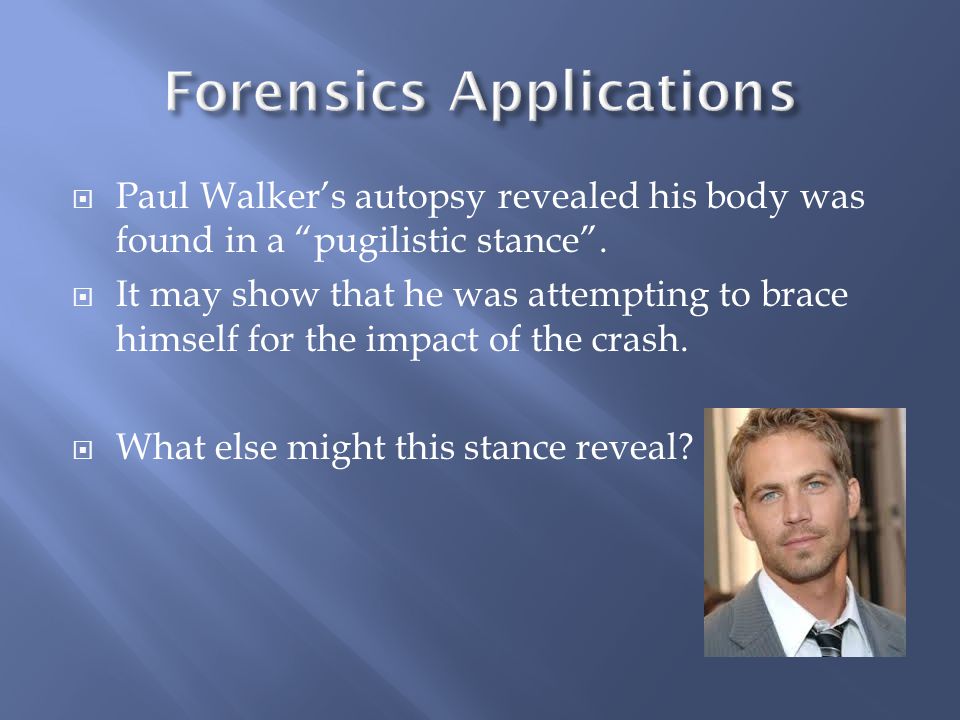 Forensics Applications

Paul Walker’s autopsy revealed his body was found in a “pugilistic stance”.

It may show that he was attempting to brace himself for the impact of the crash.

What else might this stance reveal?